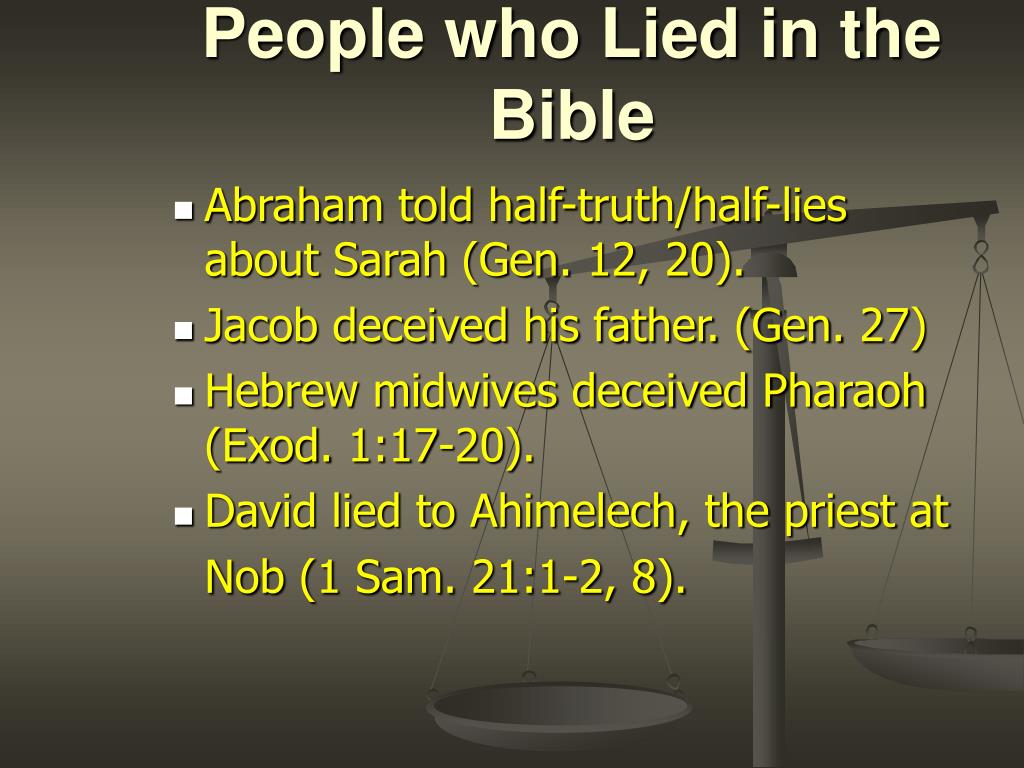 People who Lied in the Bible

Abraham told half-truth/half-lies about Sarah (Gen. 12, 20).

Jacob deceived his father. (Gen. 27)

Hebrew midwives deceived Pharaoh (Exod. 1:17-20).

David lied to Ahimelech, the priest at Nob (1 Sam. 21:1-2, 8).